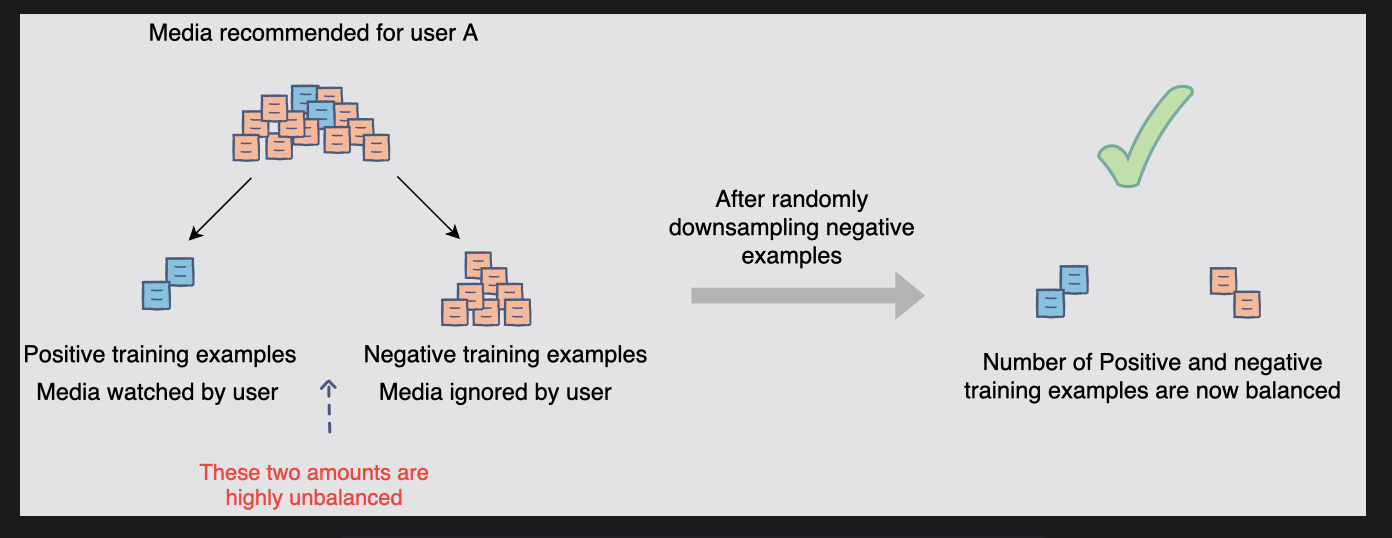 Media recommended for user A

Positive training examples
Media watched by user

Negative training examples
Media ignored by user

These two amounts are highly unbalanced

After randomly downsampling negative examples

Number of Positive and negative training examples are now balanced